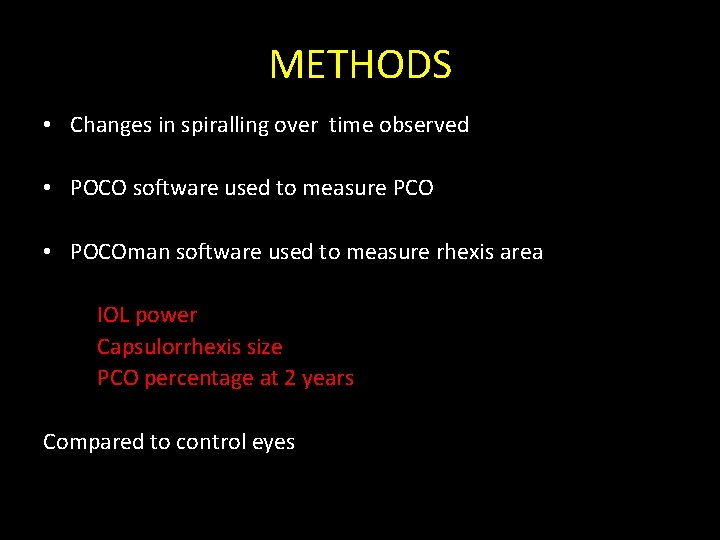 METHODS

• Changes in spiralling over time observed

• POCO software used to measure PCO

• POCOman software used to measure rhexis area

IOL power
Capsulorrhexis size
PCO percentage at 2 years

Compared to control eyes